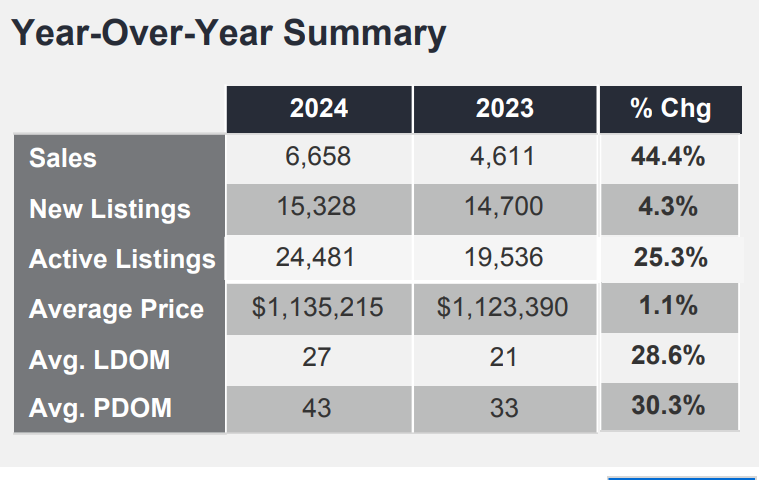 Year-Over-Year Summary

| | 2024 | 2023 | % Chg |
|---|---|---|---|
| Sales | 6,658 | 4,611 | 44.4% |
| New Listings | 15,328 | 14,700 | 4.3% |
| Active Listings | 24,481 | 19,536 | 25.3% |
| Average Price | \$1,135,215 | \$1,123,390 | 1.1% |
| Avg. LDOM | 27 | 21 | 28.6% |
| Avg. PDOM | 43 | 33 | 30.3% |